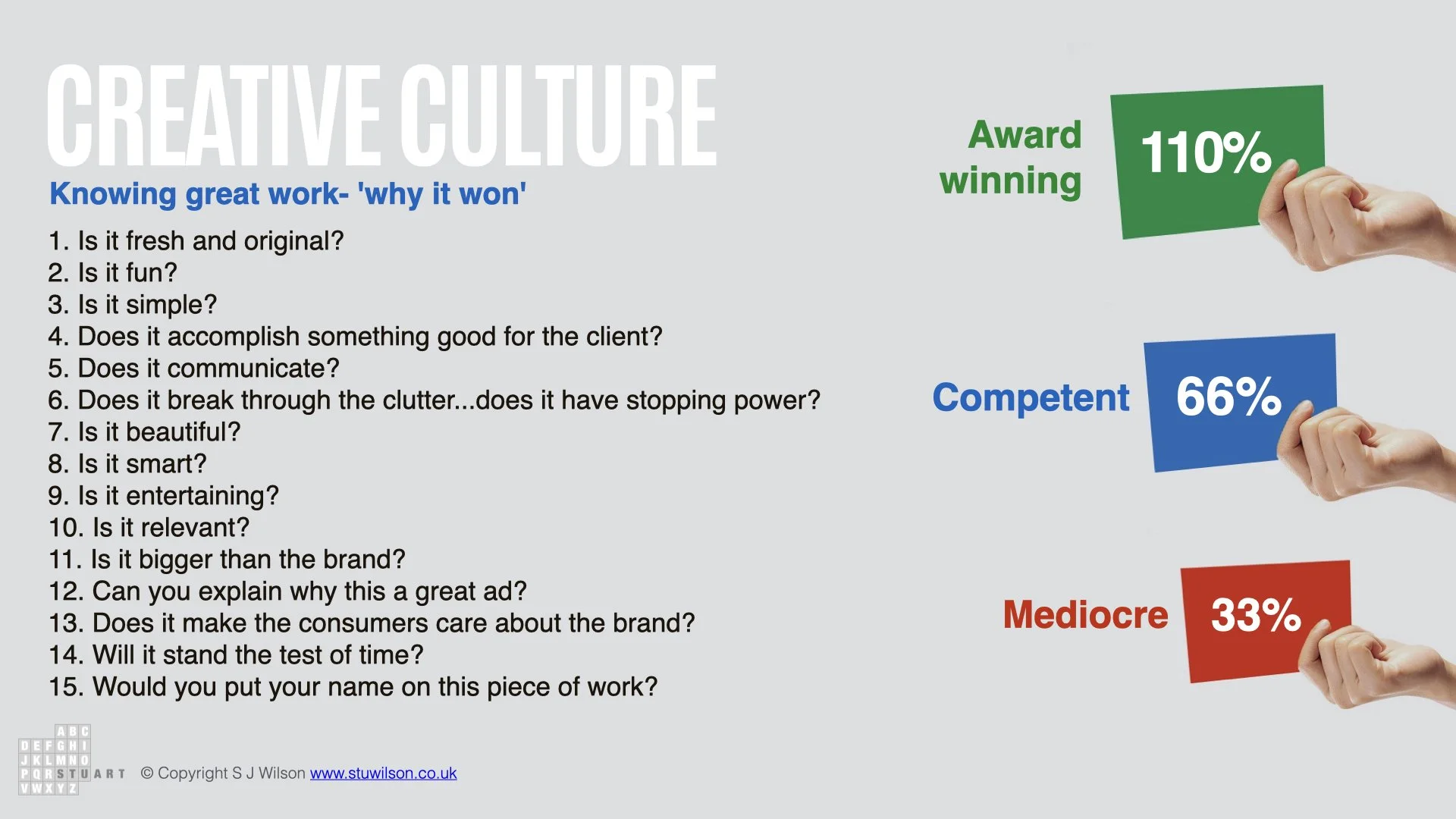 CREATIVE CULTURE

Knowing great work- 'why it won'

1. Is it fresh and original?
2. Is it fun?
3. Is it simple?
4. Does it accomplish something good for the client?
5. Does it communicate?
6. Does it break through the clutter...does it have stopping power?
7. Is it beautiful?
8. Is it smart?
9. Is it entertaining?
10. Is it relevant?
11. Is it bigger than the brand?
12. Can you explain why this a great ad?
13. Does it make the consumers care about the brand?
14. Will it stand the test of time?
15. Would you put your name on this piece of work?

Award winning 110%

Competent 66%

Mediocre 33%

ABC
DEFGHI
JKLMNO
PQRSTUART
VWXYZ

© Copyright S J Wilson www.stuwilson.co.uk